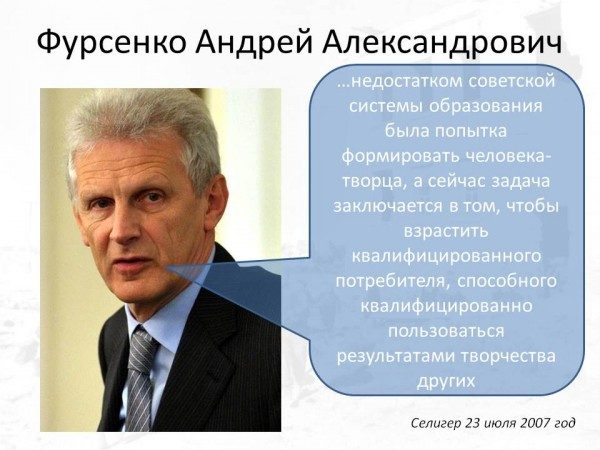 Фурсенко Андрей Александрович

…недостатком советской системы образования была попытка формировать человека-творца, а сейчас задача заключается в том, чтобы взрастить квалифицированного потребителя, способного квалифицированно пользоваться результатами творчества других

Селигер 23 июля 2007 год